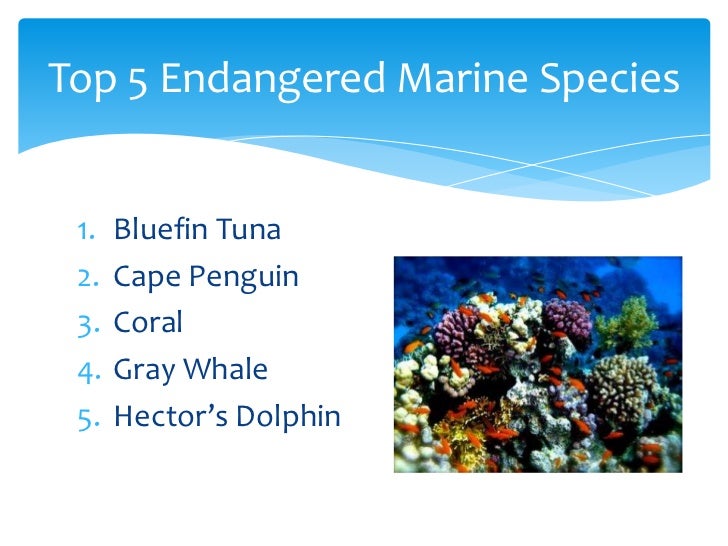 Top 5 Endangered Marine Species

1. Bluefin Tuna
2. Cape Penguin
3. Coral
4. Gray Whale
5. Hector’s Dolphin